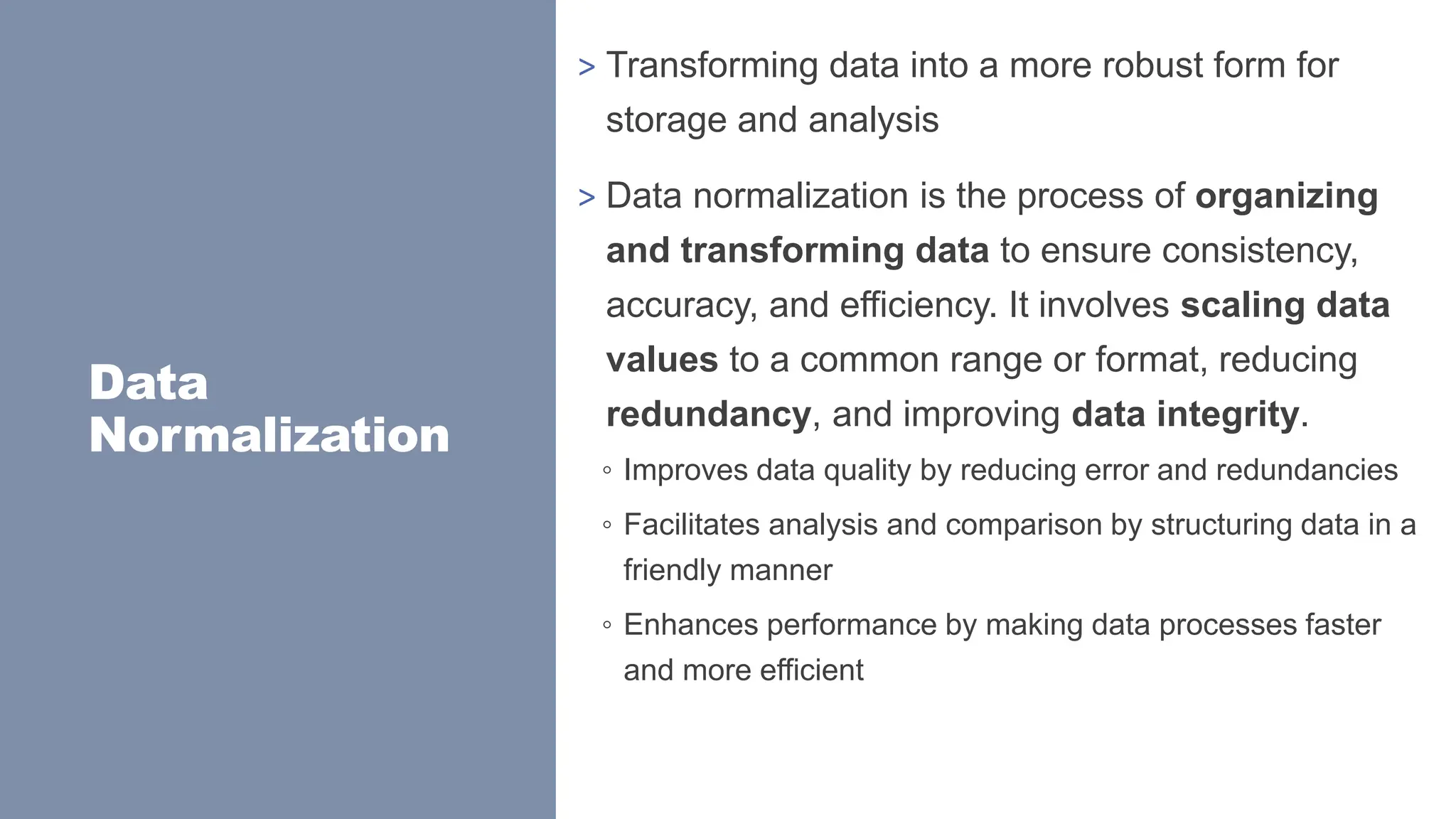 Data Normalization

> Transforming data into a more robust form for storage and analysis

> Data normalization is the process of organizing and transforming data to ensure consistency, accuracy, and efficiency. It involves scaling data values to a common range or format, reducing redundancy, and improving data integrity.

◦ Improves data quality by reducing error and redundancies

◦ Facilitates analysis and comparison by structuring data in a friendly manner

◦ Enhances performance by making data processes faster and more efficient